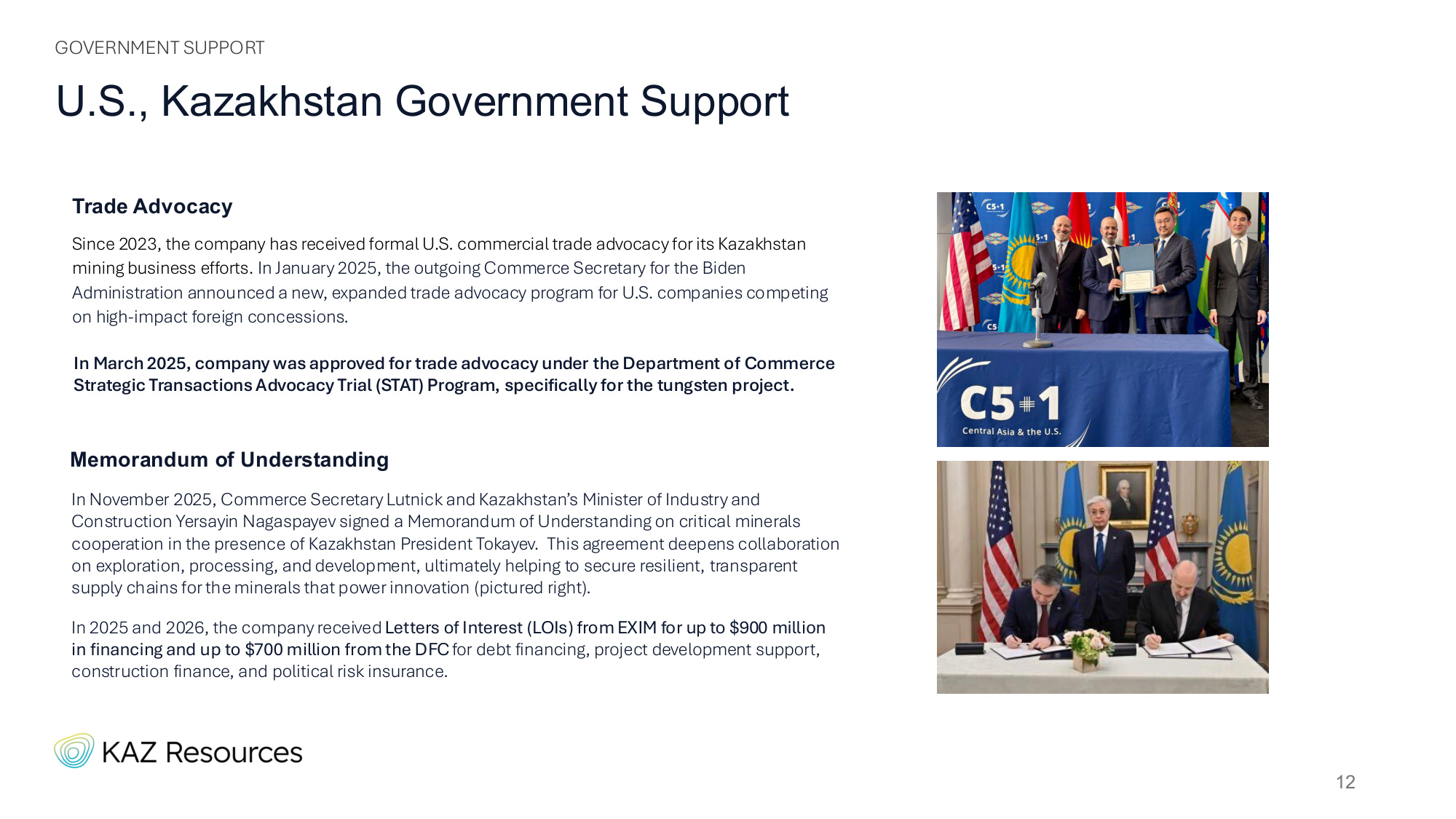 GOVERNMENT SUPPORT

U.S., Kazakhstan Government Support

Trade Advocacy

Since 2023, the company has received formal U.S. commercial trade advocacy for its Kazakhstan mining business efforts. In January 2025, the outgoing Commerce Secretary for the Biden Administration announced a new, expanded trade advocacy program for U.S. companies competing on high-impact foreign concessions.

In March 2025, company was approved for trade advocacy under the Department of Commerce Strategic Transactions Advocacy Trial (STAT) Program, specifically for the tungsten project.

Memorandum of Understanding

In November 2025, Commerce Secretary Lutnick and Kazakhstan's Minister of Industry and Construction Yersayin Nagaspayev signed a Memorandum of Understanding on critical minerals cooperation in the presence of Kazakhstan President Tokayev. This agreement deepens collaboration on exploration, processing, and development, ultimately helping to secure resilient, transparent supply chains for the minerals that power innovation (pictured right).

In 2025 and 2026, the company received Letters of Interest (LOIs) from EXIM for up to $900 million in financing and up to $700 million from the DFC for debt financing, project development support, construction finance, and political risk insurance.

C5+1
Central Asia & the U.S.

KAZ Resources

12